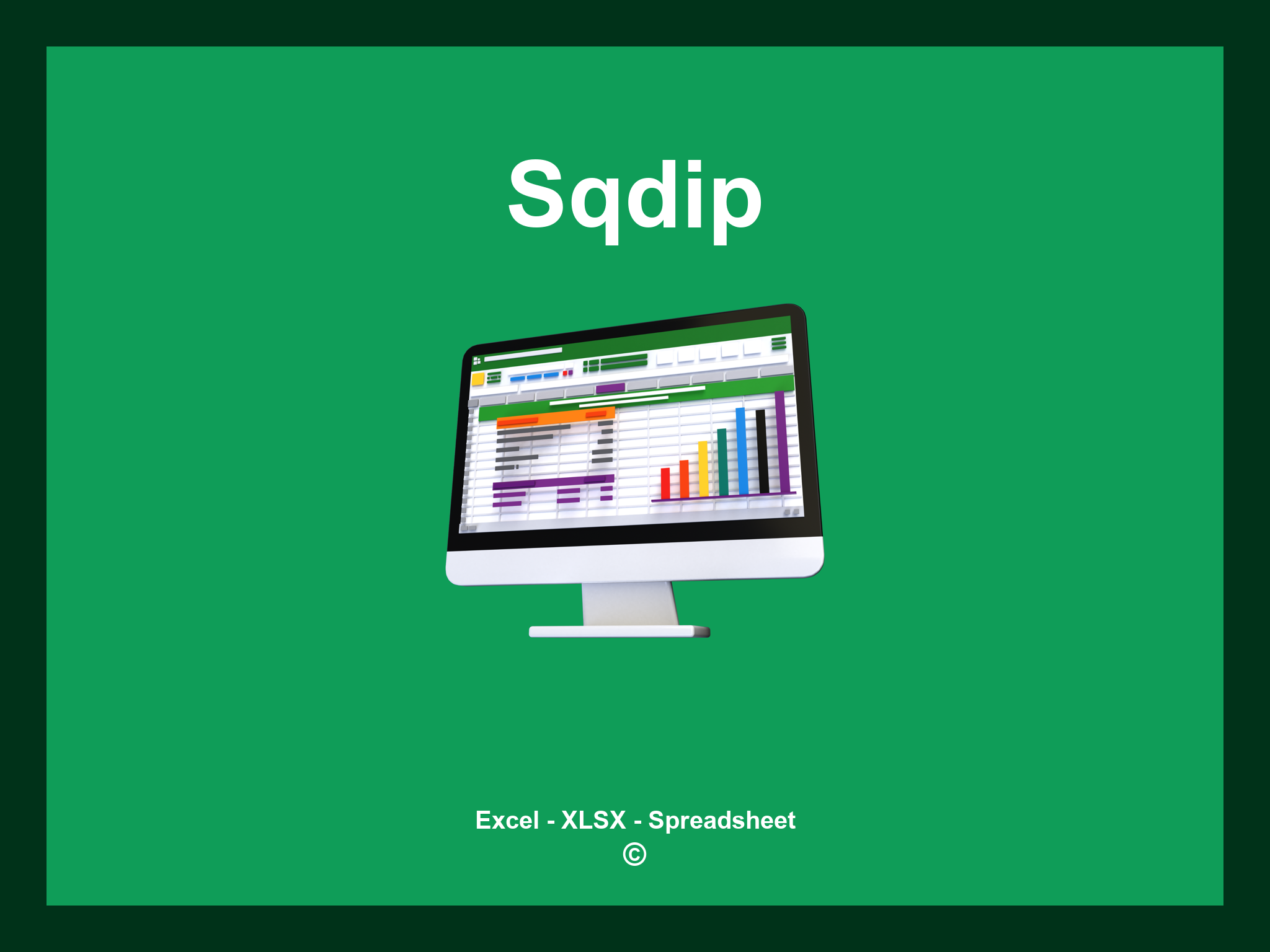 Sqdip

Excel - XLSX - Spreadsheet
©